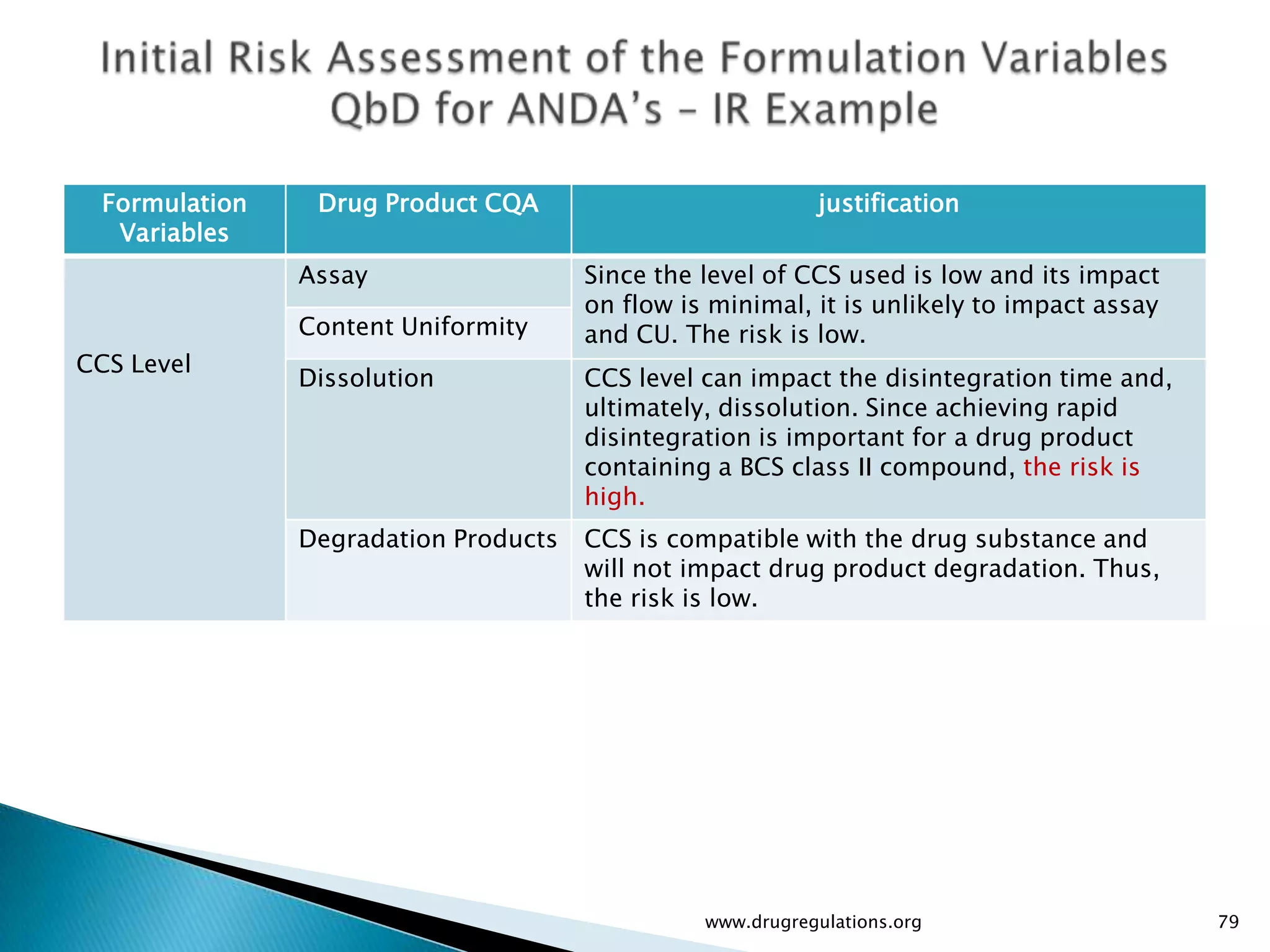 Initial Risk Assessment of the Formulation Variables QbD for ANDA's – IR Example

| Formulation Variables | Drug Product CQA | justification |
|---|---|---|
| CCS Level | Assay | Since the level of CCS used is low and its impact on flow is minimal, it is unlikely to impact assay and CU. The risk is low. |
| | Content Uniformity | |
| | Dissolution | CCS level can impact the disintegration time and, ultimately, dissolution. Since achieving rapid disintegration is important for a drug product containing a BCS class II compound, the risk is high. |
| | Degradation Products | CCS is compatible with the drug substance and will not impact drug product degradation. Thus, the risk is low. |

www.drugregulations.org

79